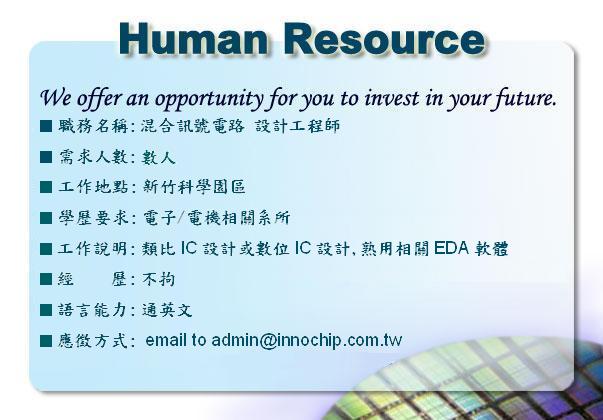 Human Resource

We offer an opportunity for you to invest in your future.

■ 職務名稱: 混合訊號電路 設計工程師

■ 需求人數: 數人

■ 工作地點: 新竹科學園區

■ 學歷要求: 電子/電機相關系所

■ 工作說明: 類比 IC 設計或數位 IC 設計, 熟用相關 EDA 軟體

■ 經　　歷: 不拘

■ 語言能力: 通英文

■ 應徵方式: email to admin@innochip.com.tw